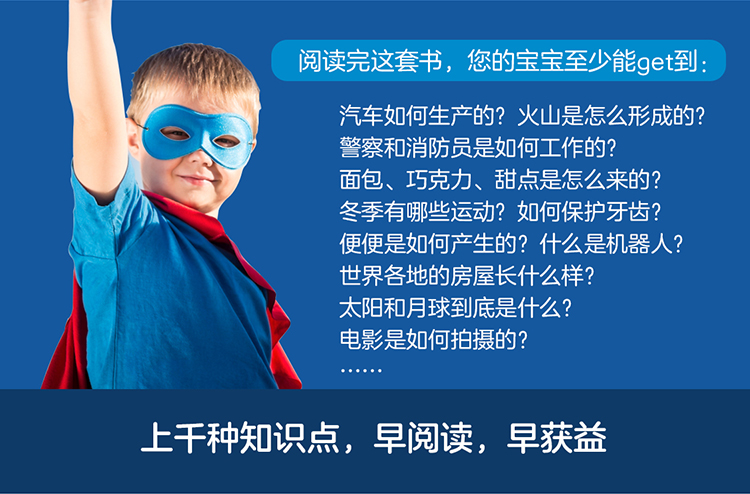 阅读完这套书，您的宝宝至少能get到：

汽车如何生产的？火山是怎么形成的？
警察和消防员是如何工作的？
面包、巧克力、甜点是怎么来的？
冬季有哪些运动？如何保护牙齿？
便便是如何产生的？什么是机器人？
世界各地的房屋长什么样？
太阳和月球到底是什么？
电影是如何拍摄的？
……

上千种知识点，早阅读，早获益